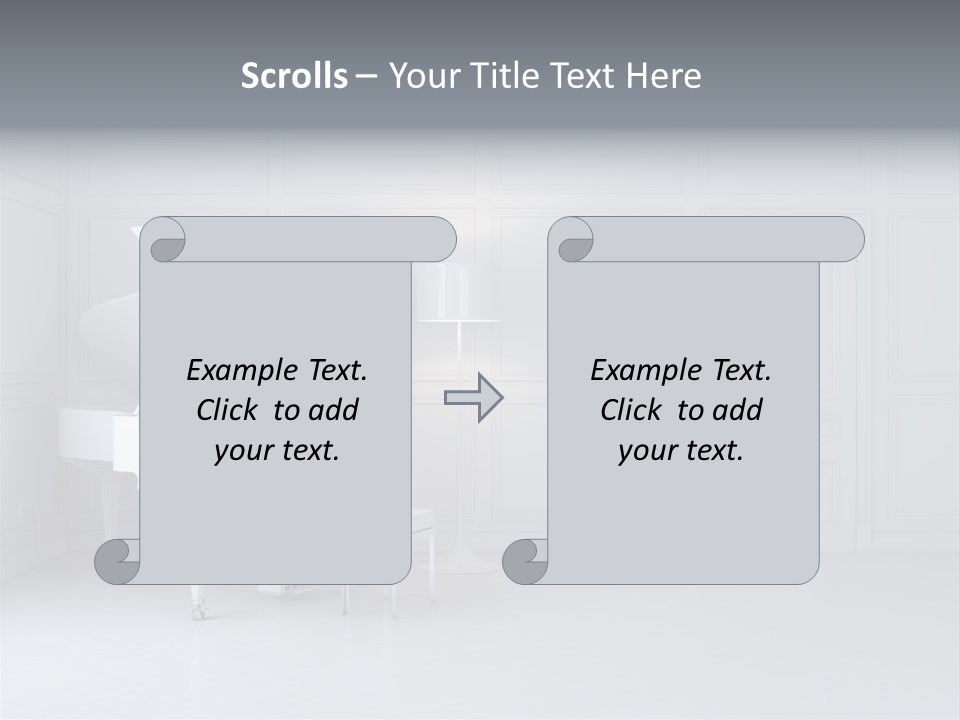 Scrolls – Your Title Text Here

Example Text. Click to add your text.

Example Text. Click to add your text.